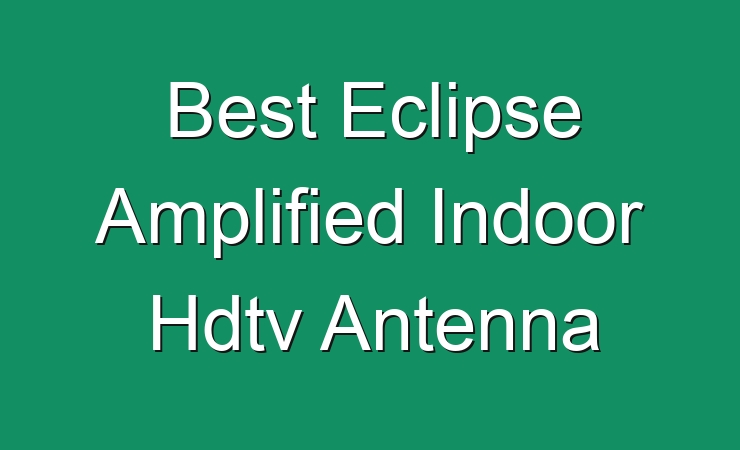 Best Eclipse Amplified Indoor Hdtv Antenna